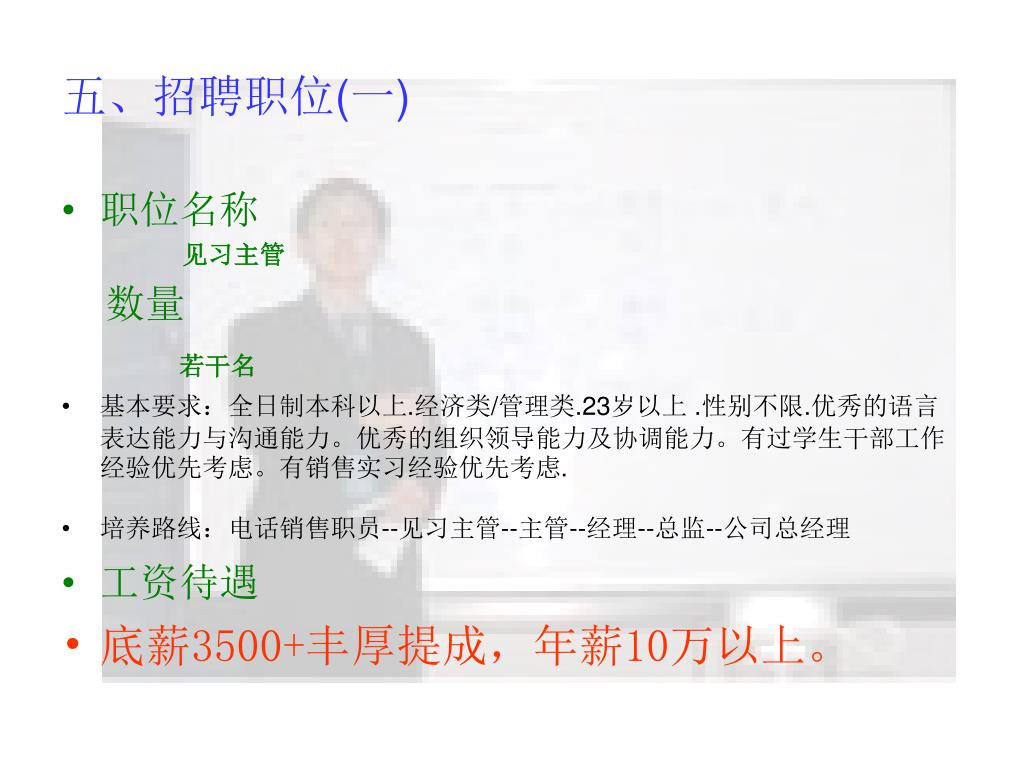 五、招聘职位(一)

• 职位名称

见习主管

数量

若干名

• 基本要求：全日制本科以上.经济类/管理类.23岁以上 .性别不限.优秀的语言表达能力与沟通能力。优秀的组织领导能力及协调能力。有过学生干部工作经验优先考虑。有销售实习经验优先考虑.

• 培养路线：电话销售职员--见习主管--主管--经理--总监--公司总经理

• 工资待遇

• 底薪3500+丰厚提成，年薪10万以上。